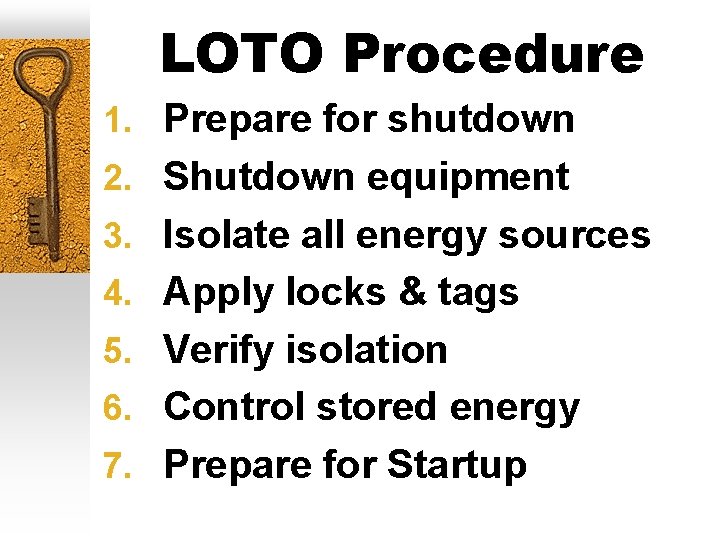 LOTO Procedure

1. Prepare for shutdown
2. Shutdown equipment
3. Isolate all energy sources
4. Apply locks & tags
5. Verify isolation
6. Control stored energy
7. Prepare for Startup